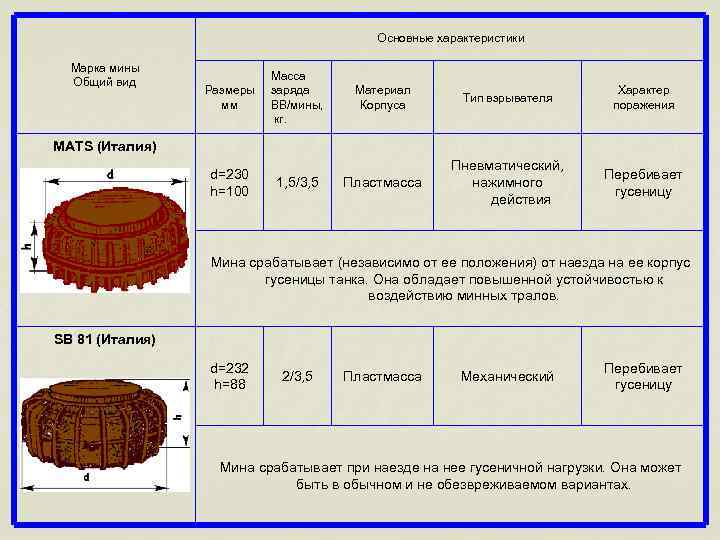 | Марка мины Общий вид | Основные характеристики | | | | |
|---|---|---|---|---|---|
| | Размеры мм | Масса заряда ВВ/мины, кг. | Материал Корпуса | Тип взрывателя | Характер поражения |
| MATS (Италия) d h | d=230 h=100 | 1,5/3,5 | Пластмасса | Пневматический, нажимного действия | Перебивает гусеницу |
| | Мина срабатывает (независимо от ее положения) от наезда на ее корпус гусеницы танка. Она обладает повышенной устойчивостью к воздействию минных тралов. | | | | |
| SB 81 (Италия) h d | d=232 h=88 | 2/3,5 | Пластмасса | Механический | Перебивает гусеницу |
| | Мина срабатывает при наезде на нее гусеничной нагрузки. Она может быть в обычном и не обезвреживаемом вариантах. | | | | |